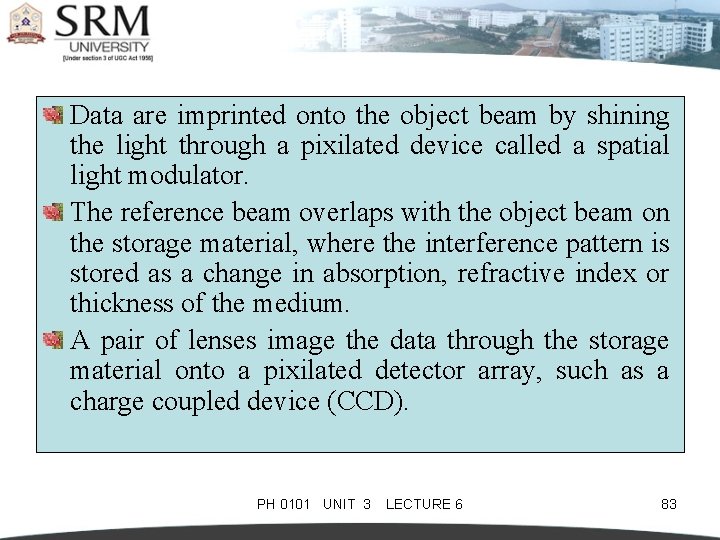 SRM
UNIVERSITY
[Under section 3 of UGC Act 1956]

Data are imprinted onto the object beam by shining the light through a pixilated device called a spatial light modulator.

The reference beam overlaps with the object beam on the storage material, where the interference pattern is stored as a change in absorption, refractive index or thickness of the medium.

A pair of lenses image the data through the storage material onto a pixilated detector array, such as a charge coupled device (CCD).

PH 0101 UNIT 3 LECTURE 6

83